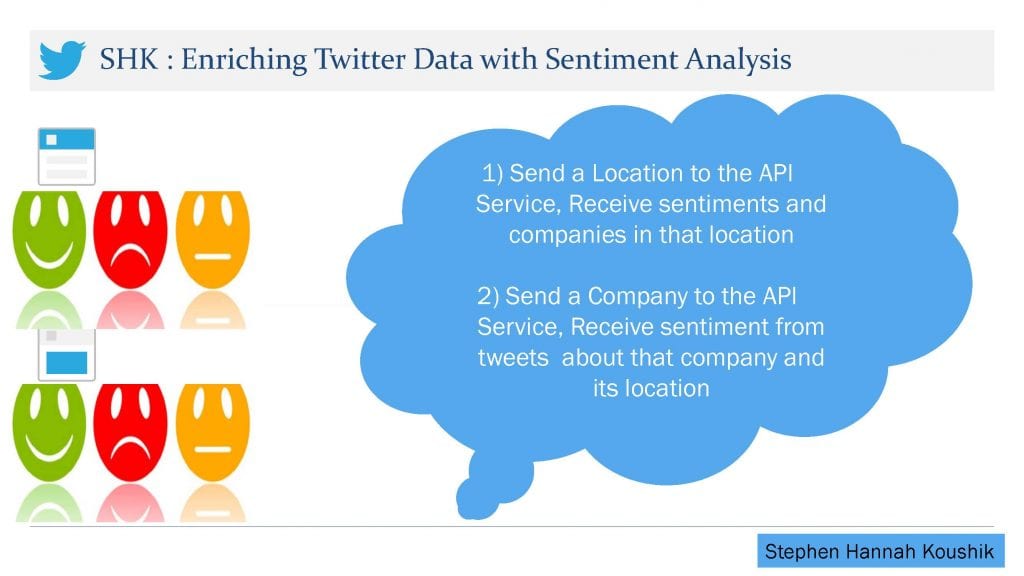 SHK : Enriching Twitter Data with Sentiment Analysis

1) Send a Location to the API Service, Receive sentiments and companies in that location

2) Send a Company to the API Service, Receive sentiment from tweets about that company and its location

Stephen Hannah Koushik